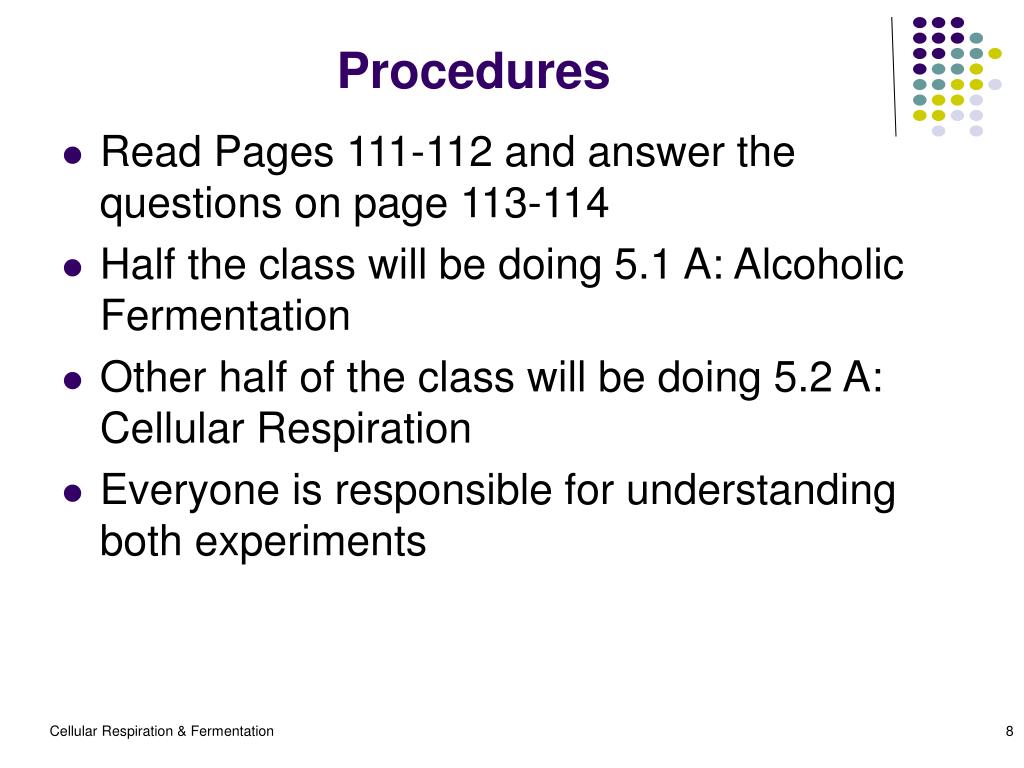 Procedures

- Read Pages 111-112 and answer the questions on page 113-114
- Half the class will be doing 5.1 A: Alcoholic Fermentation
- Other half of the class will be doing 5.2 A: Cellular Respiration
- Everyone is responsible for understanding both experiments

Cellular Respiration & Fermentation

8